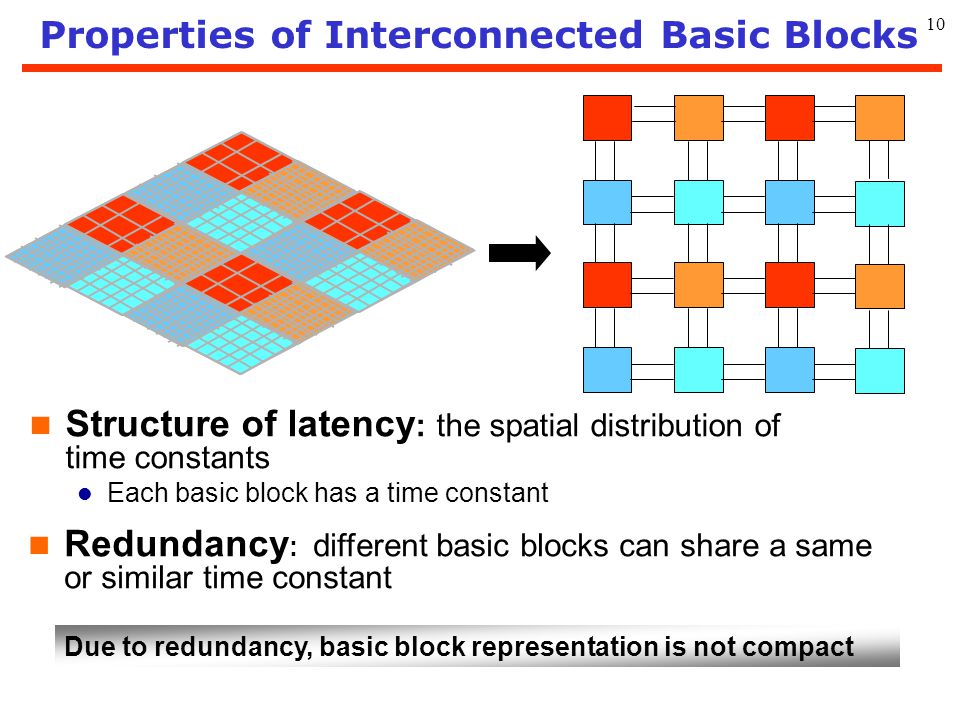 Properties of Interconnected Basic Blocks

10

Structure of latency: the spatial distribution of time constants

Each basic block has a time constant

Redundancy: different basic blocks can share a same or similar time constant

Due to redundancy, basic block representation is not compact